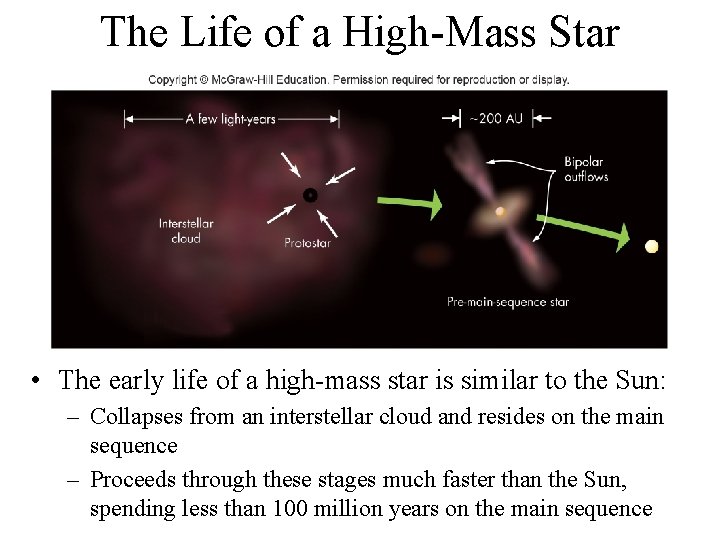 The Life of a High-Mass Star

Copyright © McGraw-Hill Education. Permission required for reproduction or display.

A few light-years

~200 AU

Bipolar outflows

Interstellar cloud

Protostar

Pre-main-sequence star

• The early life of a high-mass star is similar to the Sun:
– Collapses from an interstellar cloud and resides on the main sequence
– Proceeds through these stages much faster than the Sun, spending less than 100 million years on the main sequence